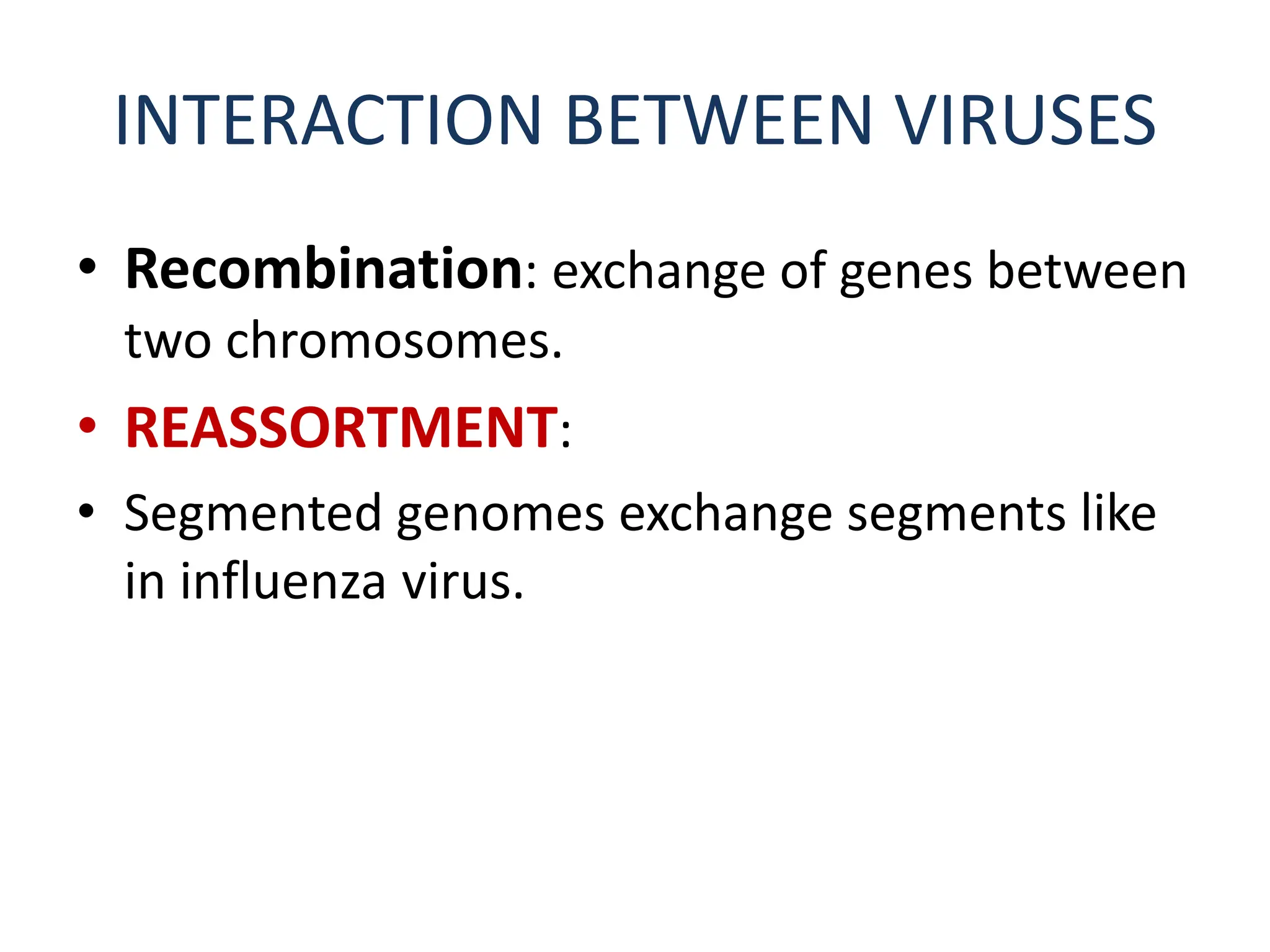 INTERACTION BETWEEN VIRUSES

• Recombination: exchange of genes between two chromosomes.

• REASSORTMENT:

• Segmented genomes exchange segments like in influenza virus.